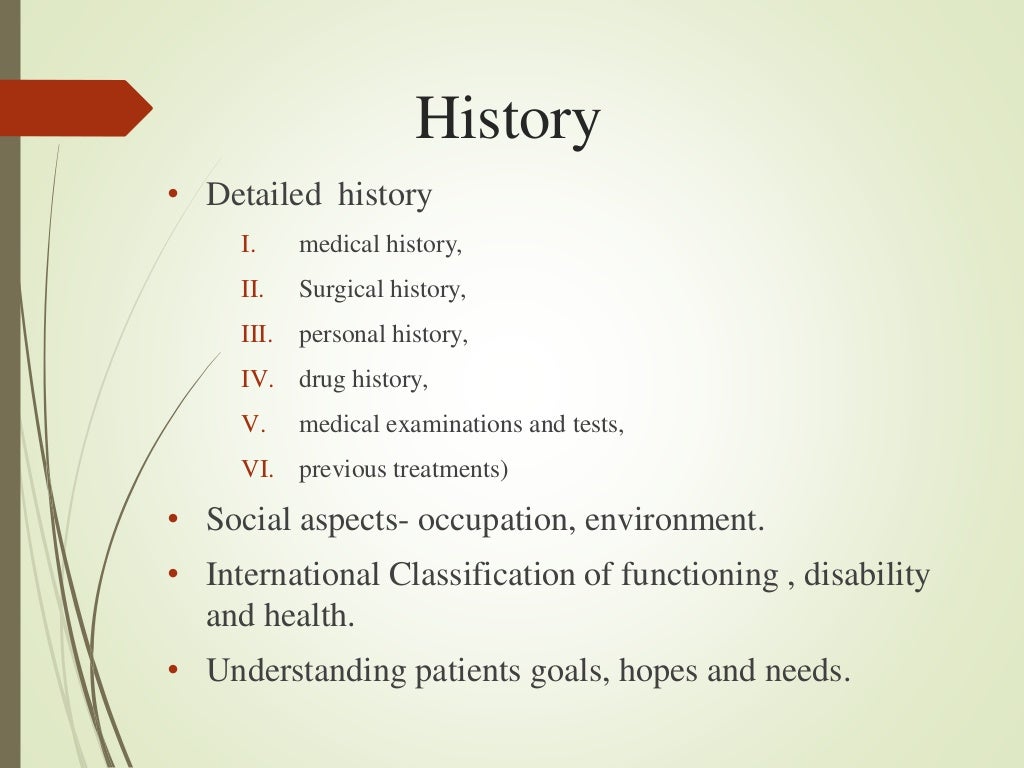 History

• Detailed history

I. medical history,

II. Surgical history,

III. personal history,

IV. drug history,

V. medical examinations and tests,

VI. previous treatments)

• Social aspects- occupation, environment.

• International Classification of functioning , disability and health.

• Understanding patients goals, hopes and needs.